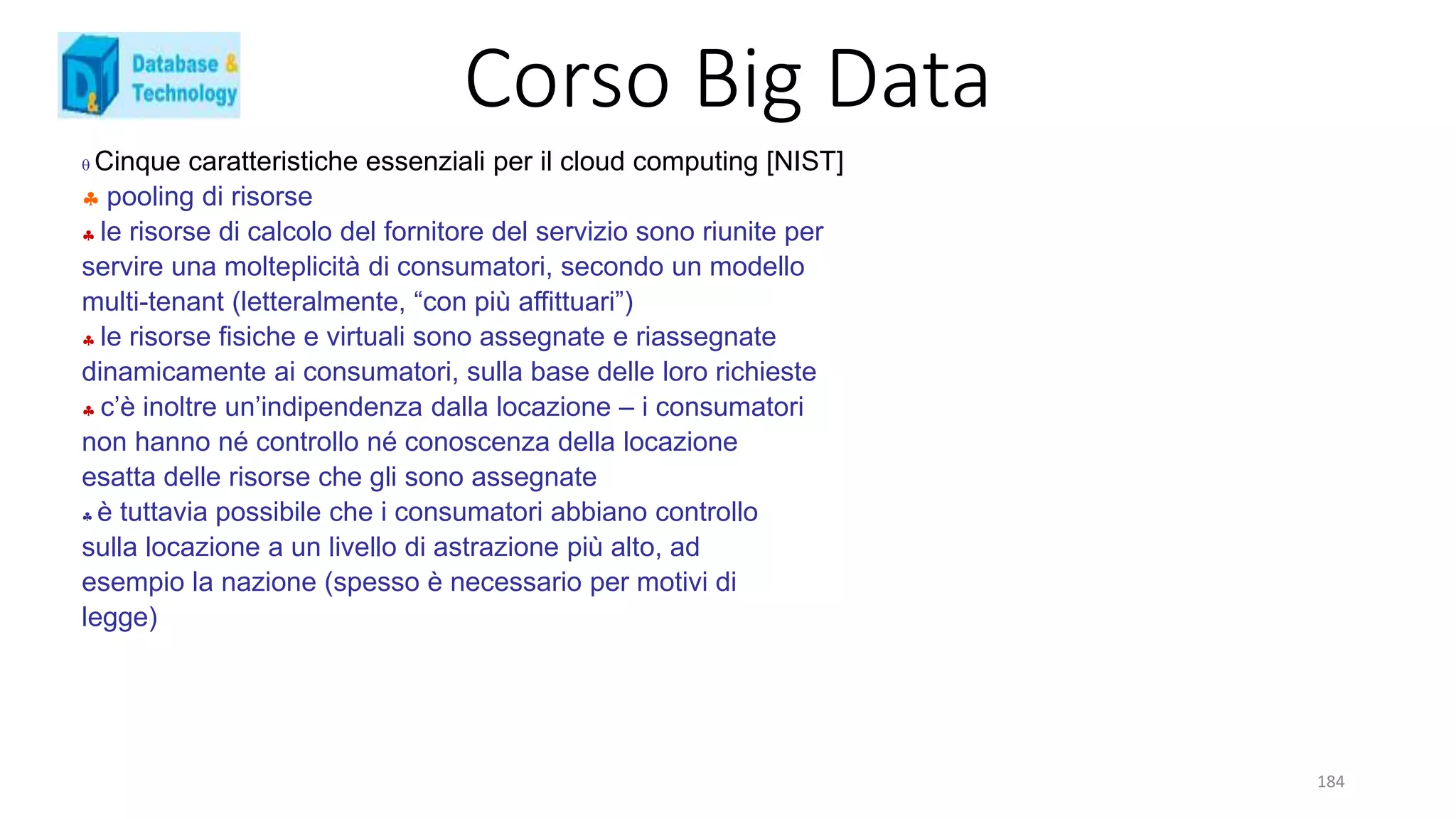 D&T Database & Technology

Corso Big Data

θ Cinque caratteristiche essenziali per il cloud computing [NIST]
♣ pooling di risorse
♣ le risorse di calcolo del fornitore del servizio sono riunite per servire una molteplicità di consumatori, secondo un modello multi-tenant (letteralmente, “con più affittuari”)
♣ le risorse fisiche e virtuali sono assegnate e riassegnate dinamicamente ai consumatori, sulla base delle loro richieste
♣ c’è inoltre un’indipendenza dalla locazione – i consumatori non hanno né controllo né conoscenza della locazione esatta delle risorse che gli sono assegnate
♣ è tuttavia possibile che i consumatori abbiano controllo sulla locazione a un livello di astrazione più alto, ad esempio la nazione (spesso è necessario per motivi di legge)

184